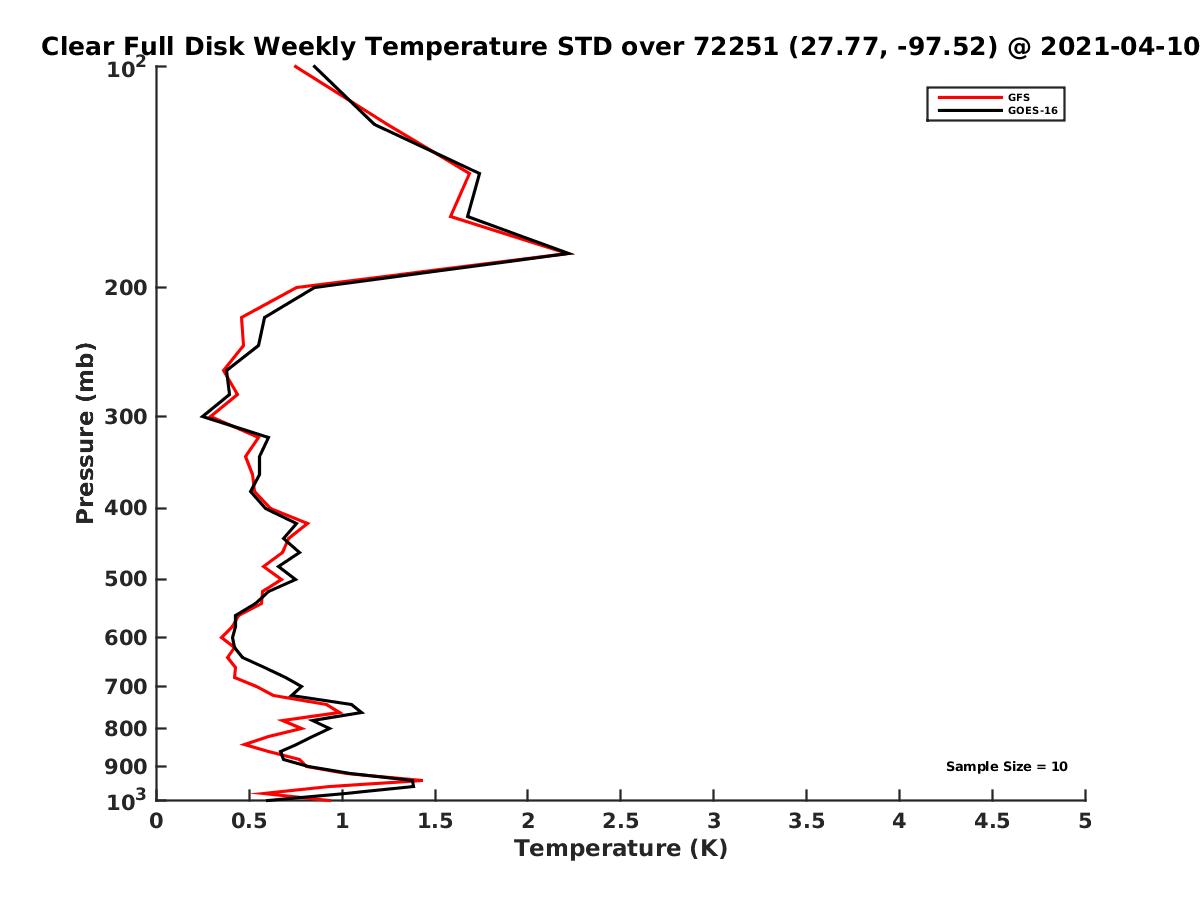 Clear Full Disk Weekly Temperature STD over 72251 (27.77, -97.52) @ 2021-04-10

GFS
GOES-16

Pressure (mb)

$10^2$
200
300
400
500
600
700
800
900
$10^3$

Sample Size = 10

0 0.5 1 1.5 2 2.5 3 3.5 4 4.5 5

Temperature (K)